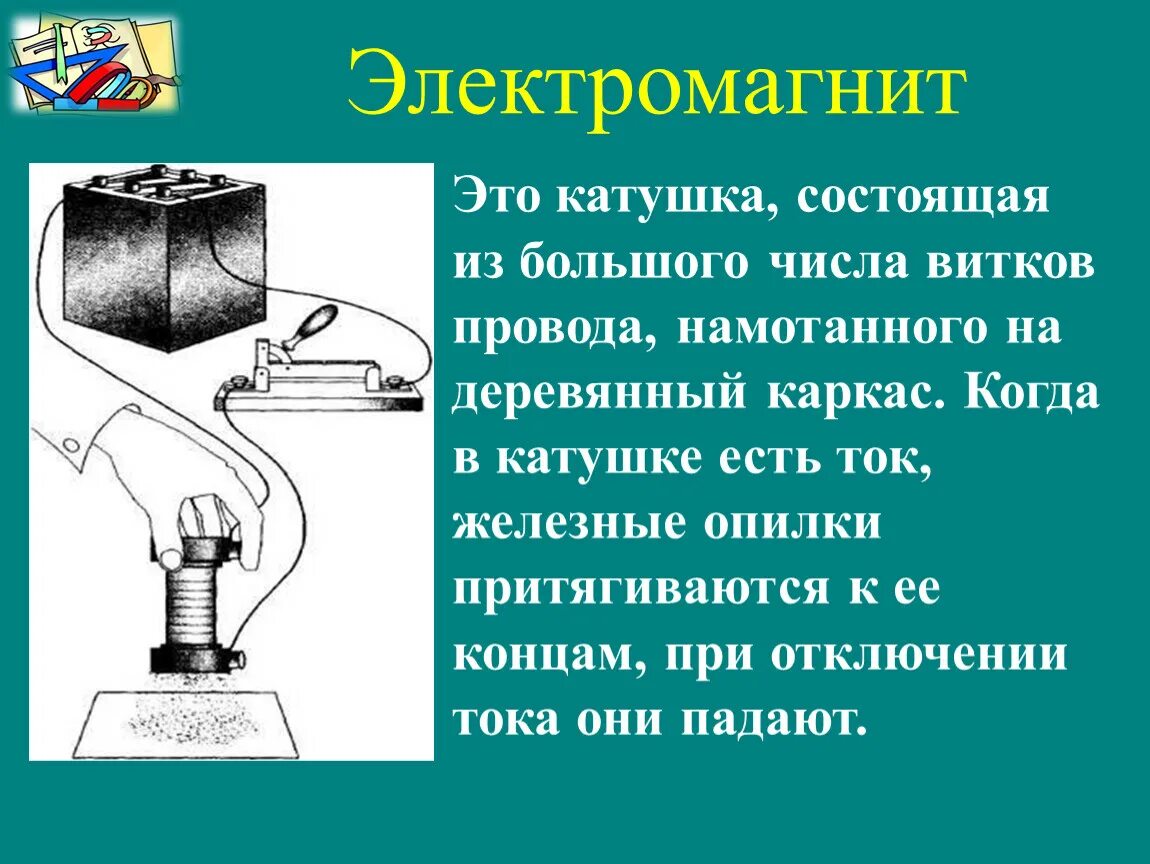 Электромагнит

Это катушка, состоящая из большого числа витков провода, намотанного на деревянный каркас. Когда в катушке есть ток, железные опилки притягиваются к ее концам, при отключении тока они падают.